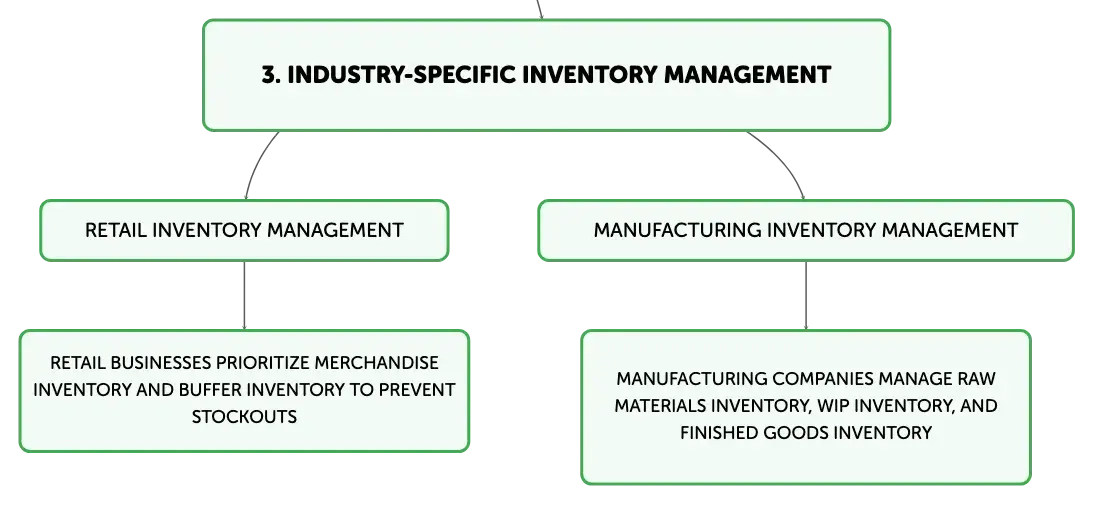 3. INDUSTRY-SPECIFIC INVENTORY MANAGEMENT

RETAIL INVENTORY MANAGEMENT

RETAIL BUSINESSES PRIORITIZE MERCHANDISE INVENTORY AND BUFFER INVENTORY TO PREVENT STOCKOUTS

MANUFACTURING INVENTORY MANAGEMENT

MANUFACTURING COMPANIES MANAGE RAW MATERIALS INVENTORY, WIP INVENTORY, AND FINISHED GOODS INVENTORY